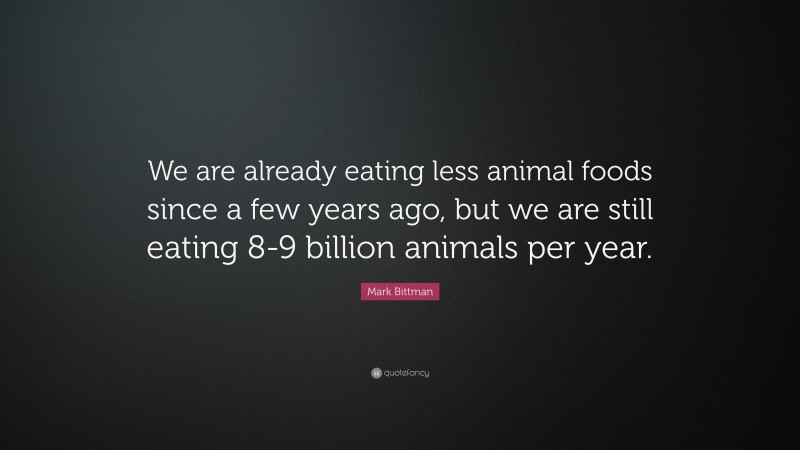 We are already eating less animal foods since a few years ago, but we are still eating 8-9 billion animals per year.

Mark Bittman

quotefancy